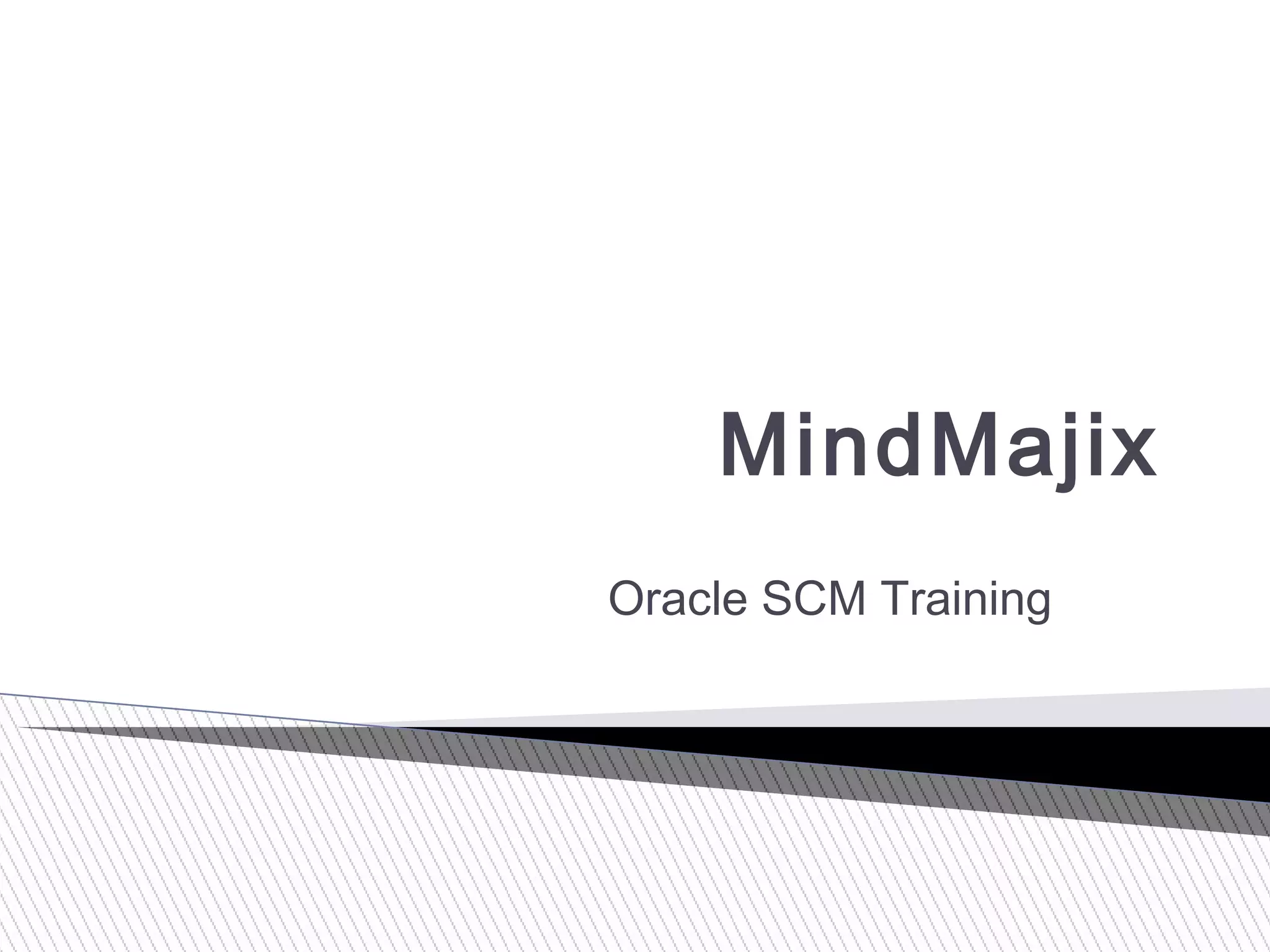 MindMajix

Oracle SCM Training